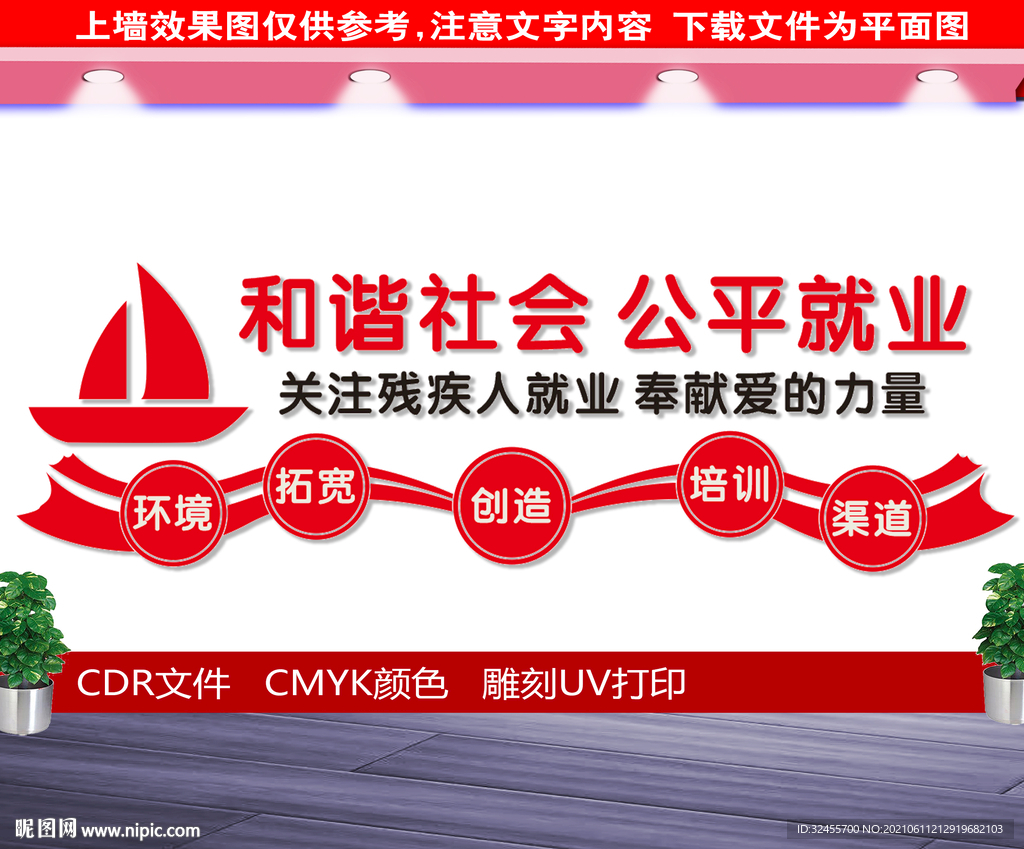 上墙效果图仅供参考，注意文字内容 下载文件为平面图

和谐社会 公平就业
关注残疾人就业 奉献爱的力量

环境 拓宽 创造 培训 渠道

CDR文件 CMYK颜色 雕刻UV打印

昵图网 www.nipic.com
ID:32455700 NO:20210611212919682103